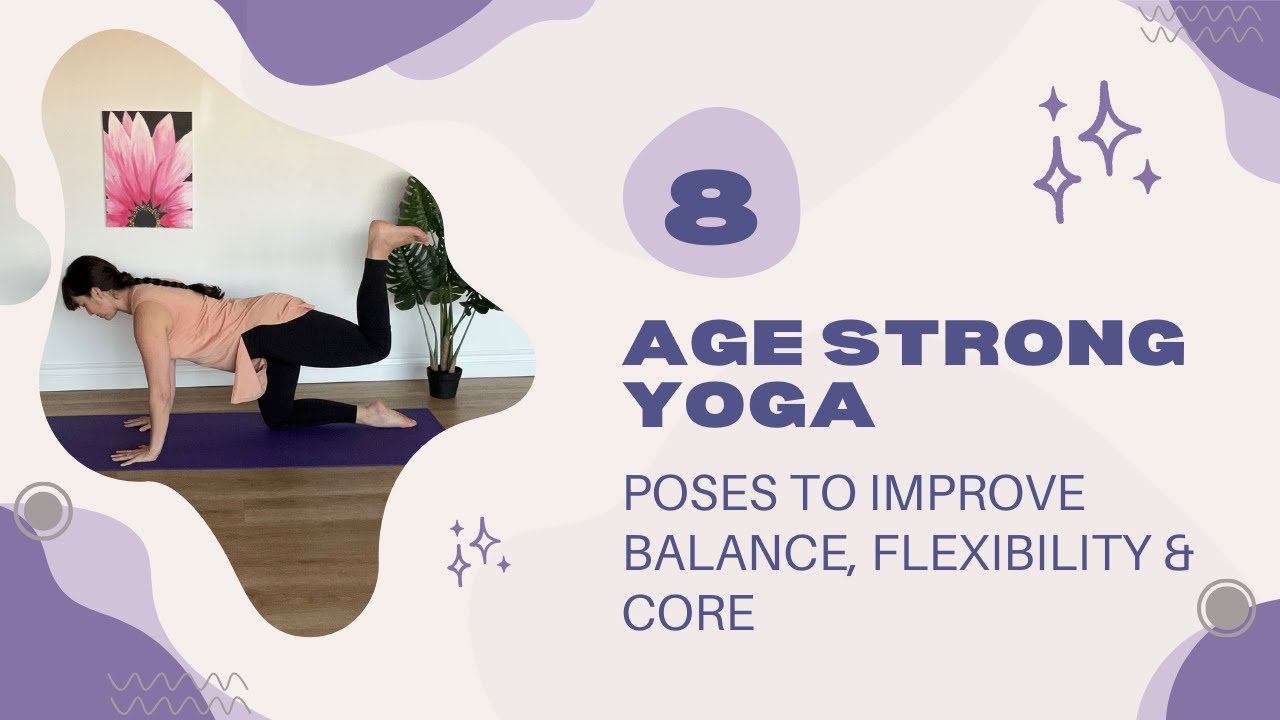 8

AGE STRONG YOGA

POSES TO IMPROVE BALANCE, FLEXIBILITY & CORE